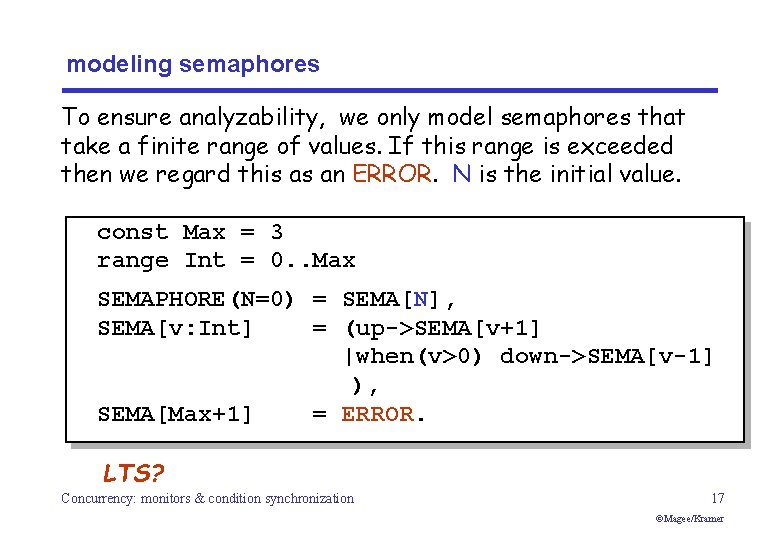 modeling semaphores

To ensure analyzability, we only model semaphores that take a finite range of values. If this range is exceeded then we regard this as an ERROR. N is the initial value.

const Max = 3
range Int = 0..Max

SEMAPHORE(N=0) = SEMA[N],
SEMA[v:Int] = (up->SEMA[v+1]
|when(v>0) down->SEMA[v-1]
),
SEMA[Max+1] = ERROR.

LTS?

Concurrency: monitors & condition synchronization

17

©Magee/Kramer